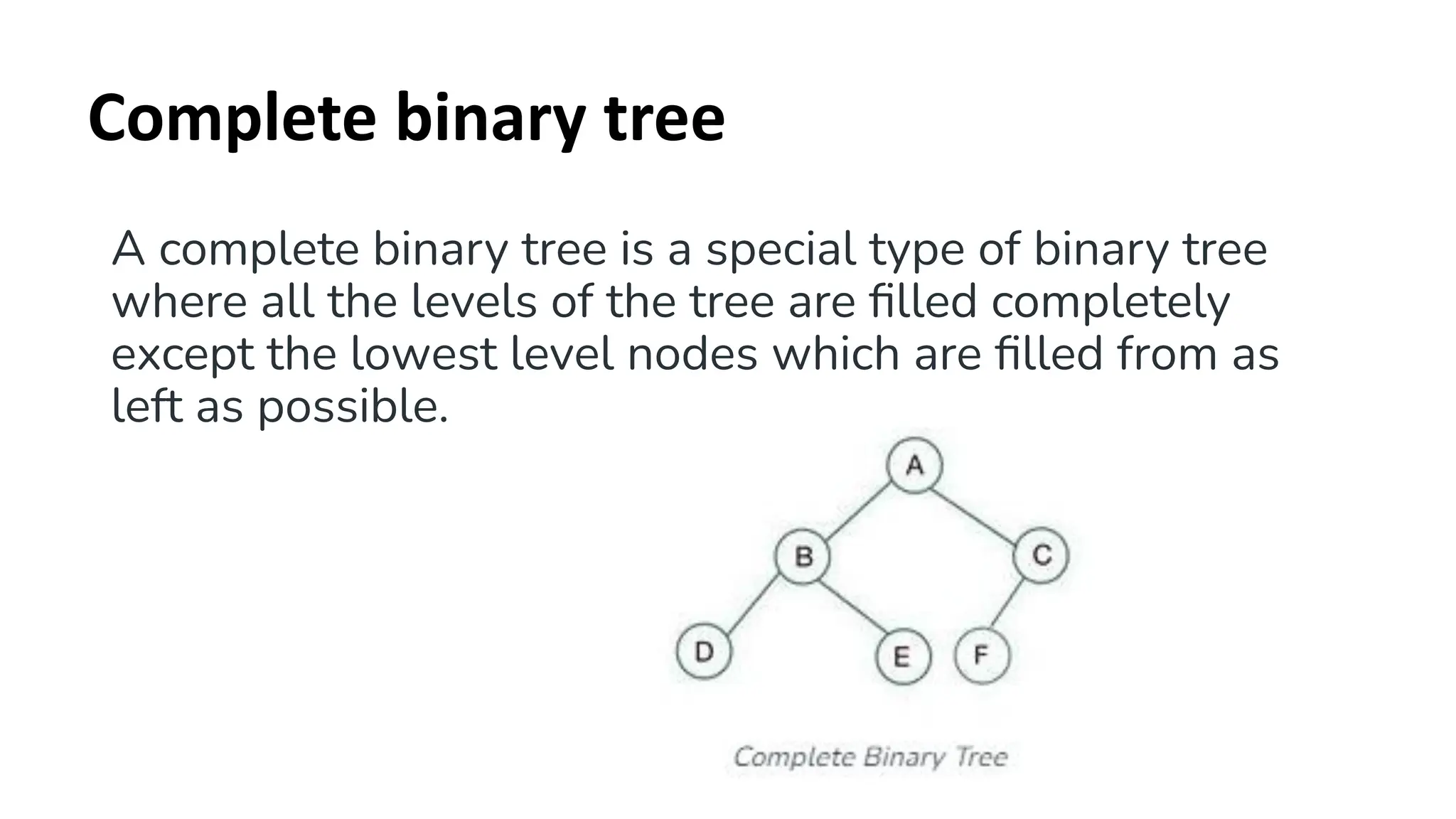 Complete binary tree

A complete binary tree is a special type of binary tree where all the levels of the tree are filled completely except the lowest level nodes which are filled from as left as possible.

A
B
C
D
E
F

Complete Binary Tree